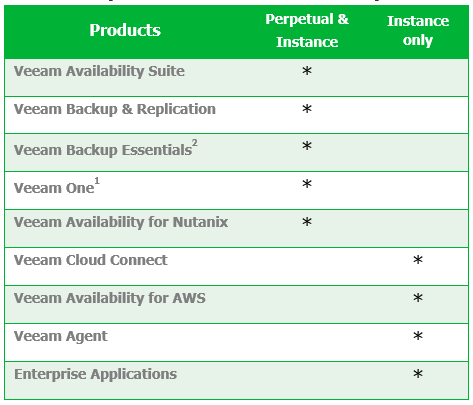 | Products | Perpetual & Instance | Instance only |
|---|---|---|
| Veeam Availability Suite | * | |
| Veeam Backup & Replication | * | |
| Veeam Backup Essentials$^2$ | * | |
| Veeam One$^1$ | * | |
| Veeam Availability for Nutanix | * | |
| Veeam Cloud Connect | | * |
| Veeam Availability for AWS | | * |
| Veeam Agent | | * |
| Enterprise Applications | | * |